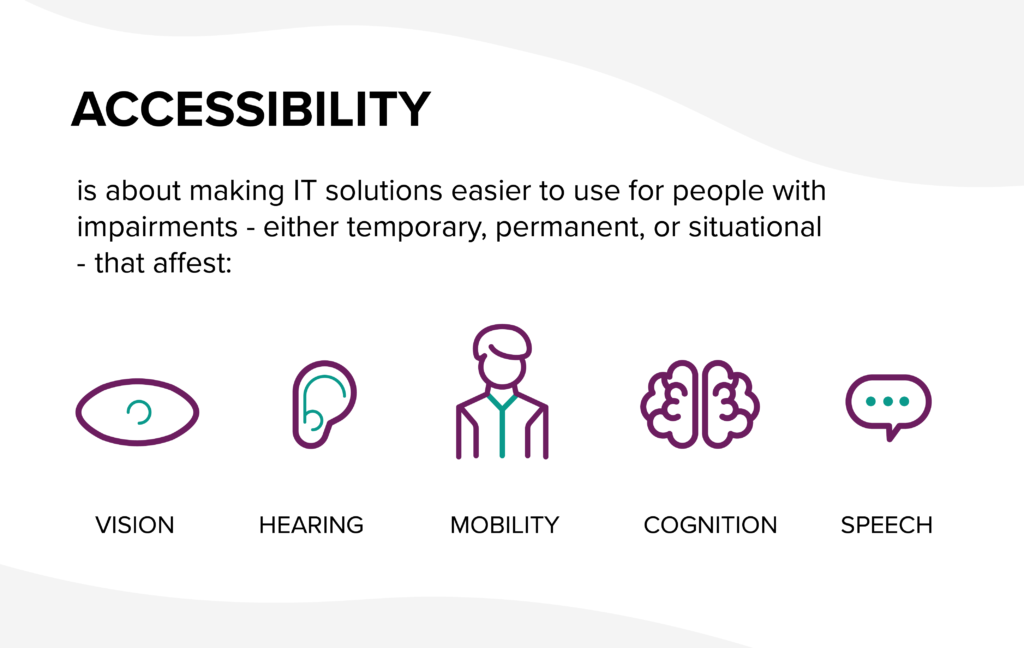 ACCESSIBILITY

is about making IT solutions easier to use for people with impairments - either temporary, permanent, or situational - that affest:

VISION

HEARING

MOBILITY

COGNITION

SPEECH